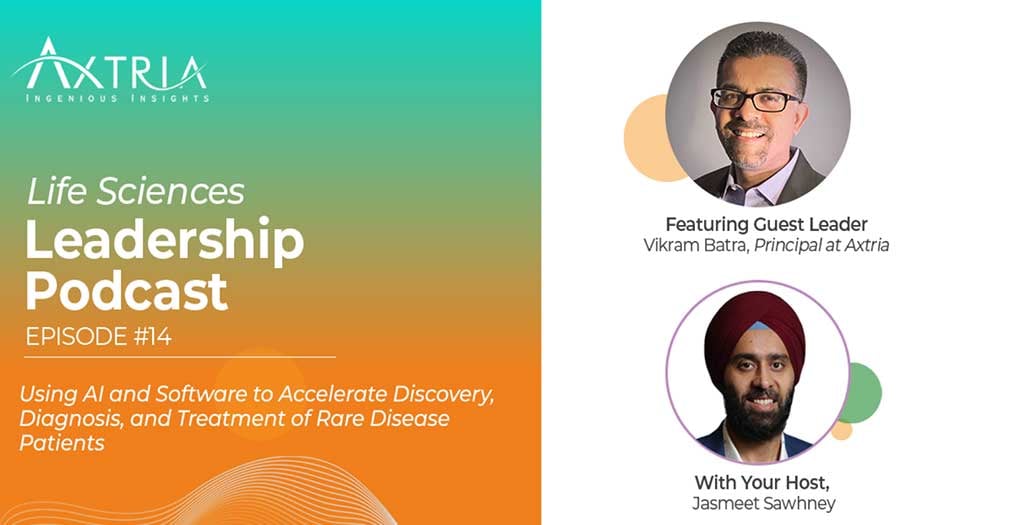 AXTRIA
INGENIOUS INSIGHTS

Life Sciences
Leadership
Podcast
EPISODE #14

Using AI and Software to Accelerate Discovery, Diagnosis, and Treatment of Rare Disease Patients

Featuring Guest Leader
Vikram Batra, Principal at Axtria

With Your Host,
Jasmeet Sawhney